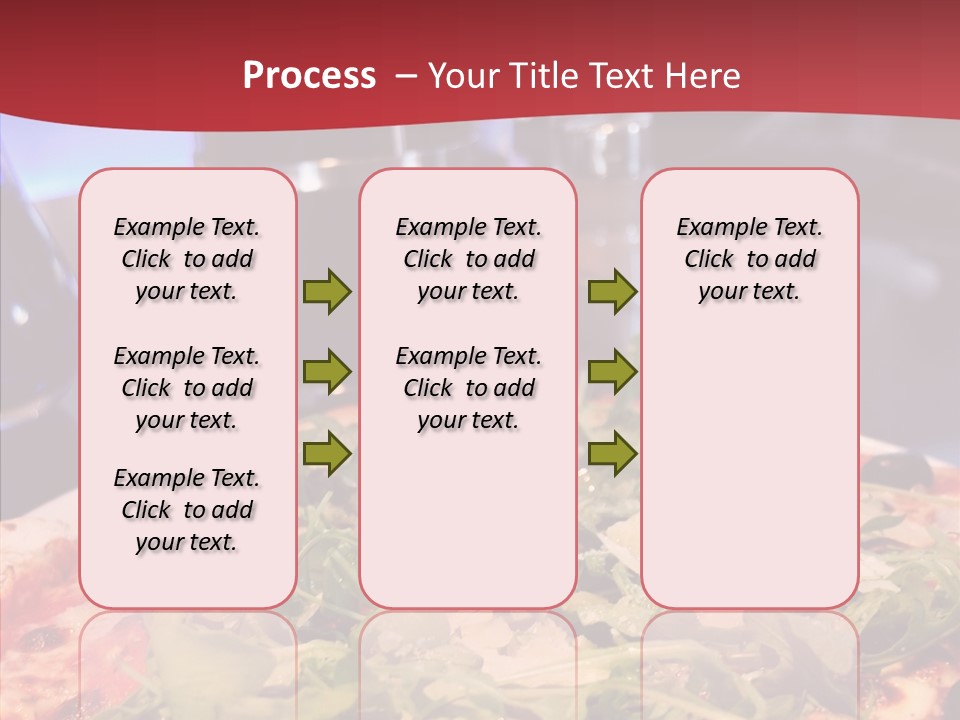 Process – Your Title Text Here

Example Text. Click to add your text.

Example Text. Click to add your text.

Example Text. Click to add your text.

Example Text. Click to add your text.

Example Text. Click to add your text.

Example Text. Click to add your text.